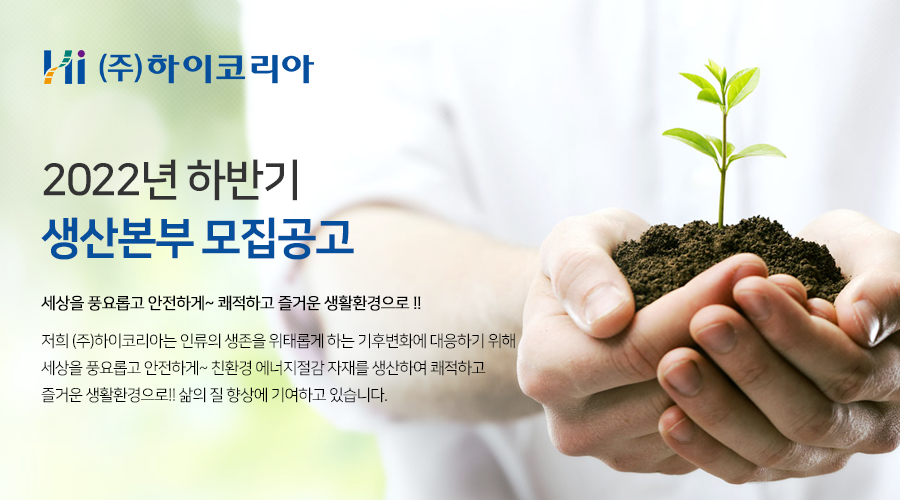 Hi (주)하이코리아

2022년 하반기
생산본부 모집공고

세상을 풍요롭고 안전하게~ 쾌적하고 즐거운 생활환경으로 !!

저희 (주)하이코리아는 인류의 생존을 위태롭게 하는 기후변화에 대응하기 위해 세상을 풍요롭고 안전하게~ 친환경 에너지절감 자재를 생산하여 쾌적하고 즐거운 생활환경으로!! 삶의 질 향상에 기여하고 있습니다.